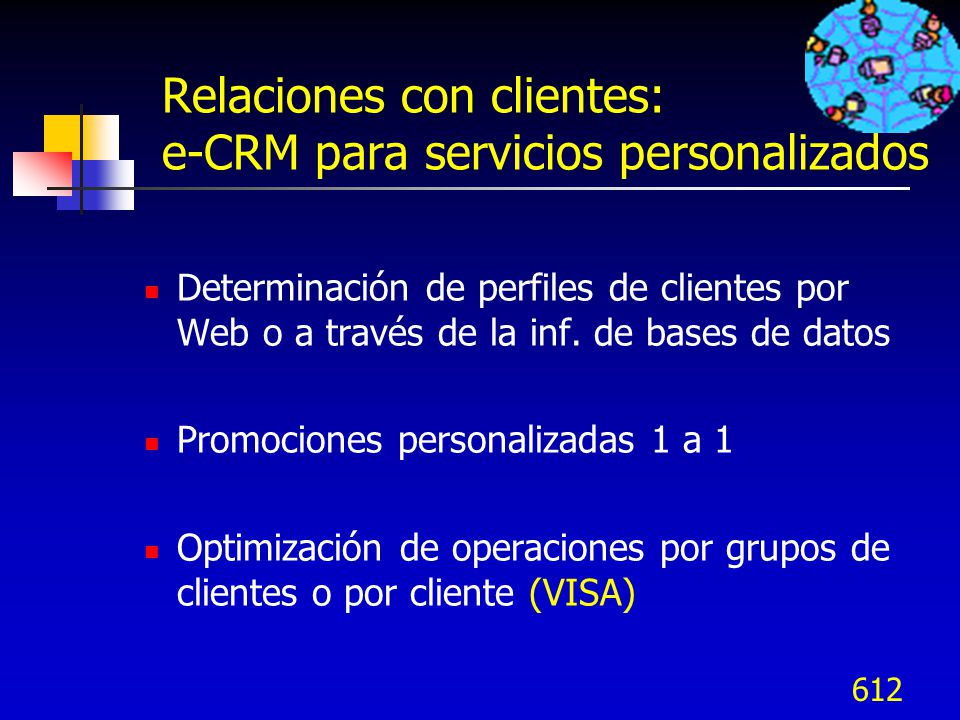 Relaciones con clientes:
e-CRM para servicios personalizados

Determinación de perfiles de clientes por Web o a través de la inf. de bases de datos

Promociones personalizadas 1 a 1

Optimización de operaciones por grupos de clientes o por cliente (VISA)

612